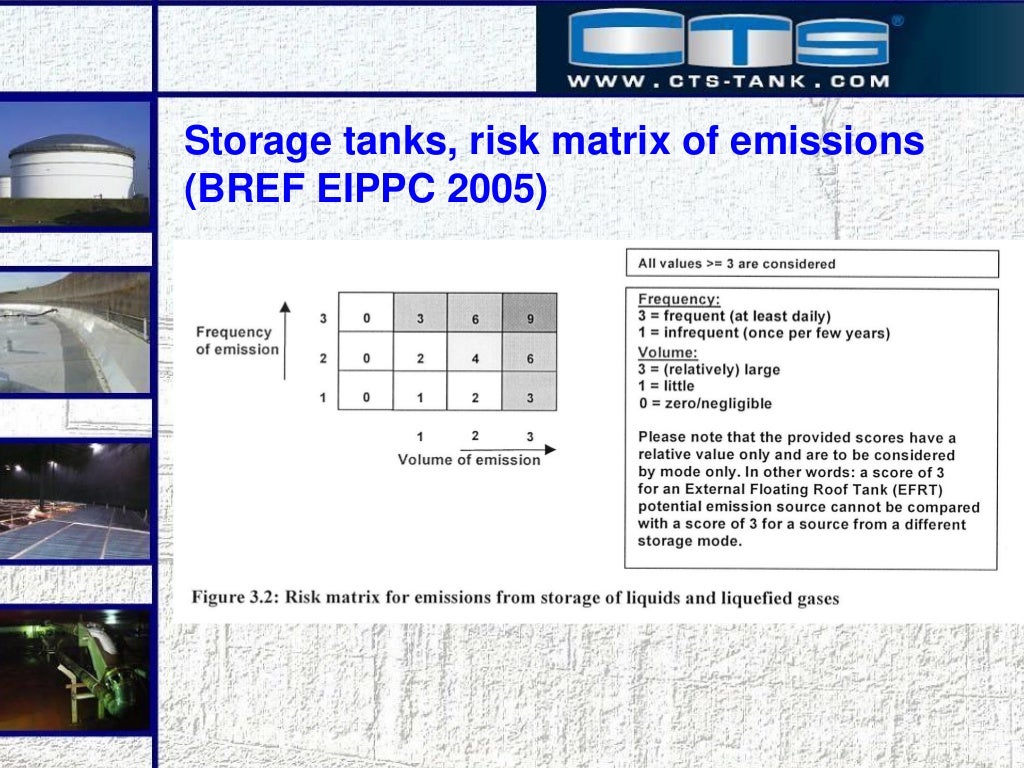 CTS®
WWW.CTS-TANK.COM

Storage tanks, risk matrix of emissions (BREF EIPPC 2005)

Frequency of emission

| 3 | 0 | 3 | 6 | 9 |
|---|---|---|---|---|
| 2 | 0 | 2 | 4 | 6 |
| 1 | 0 | 1 | 2 | 3 |
|   |   | 1 | 2 | 3 |

Volume of emission

All values >= 3 are considered

Frequency:
3 = frequent (at least daily)
1 = infrequent (once per few years)
Volume:
3 = (relatively) large
1 = little
0 = zero/negligible

Please note that the provided scores have a relative value only and are to be considered by mode only. In other words: a score of 3 for an External Floating Roof Tank (EFRT) potential emission source cannot be compared with a score of 3 for a source from a different storage mode.

Figure 3.2: Risk matrix for emissions from storage of liquids and liquefied gases